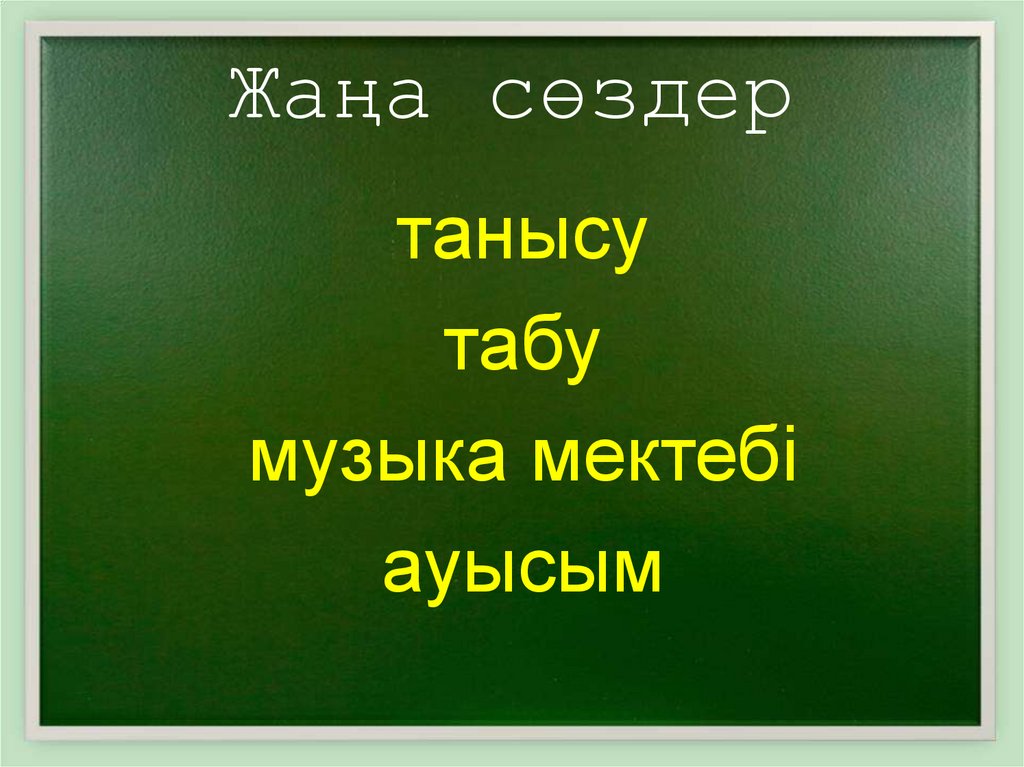 Жаңа сөздер

танысу

табу

музыка мектебі

ауысым